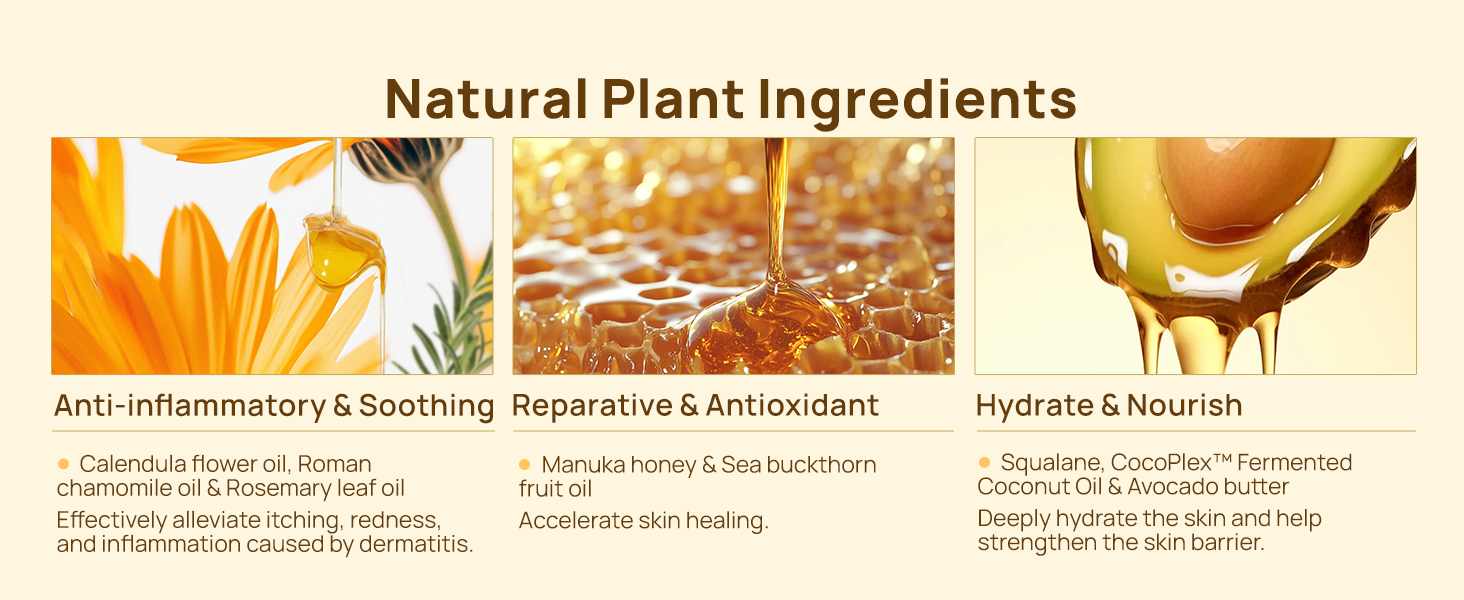 Natural Plant Ingredients

Anti-inflammatory & Soothing

● Calendula flower oil, Roman chamomile oil & Rosemary leaf oil

Effectively alleviate itching, redness, and inflammation caused by dermatitis.

Reparative & Antioxidant

● Manuka honey & Sea buckthorn fruit oil

Accelerate skin healing.

Hydrate & Nourish

● Squalane, CocoPlex™ Fermented Coconut Oil & Avocado butter

Deeply hydrate the skin and help strengthen the skin barrier.